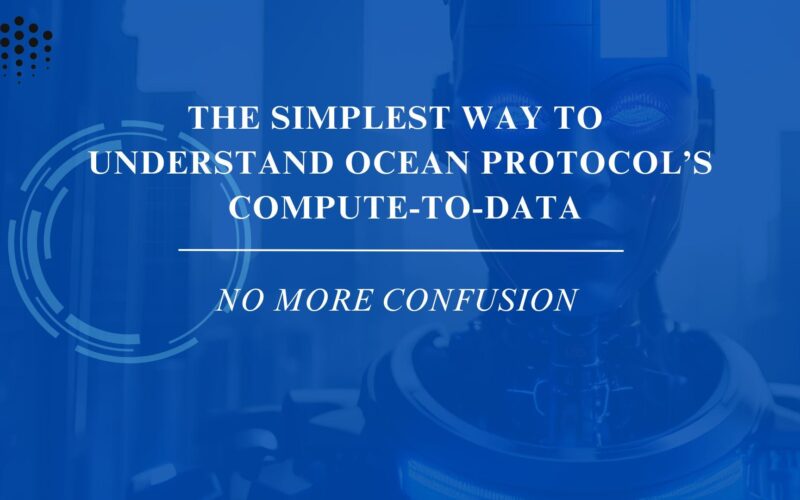 THE SIMPLEST WAY TO UNDERSTAND OCEAN PROTOCOL'S COMPUTE-TO-DATA

NO MORE CONFUSION